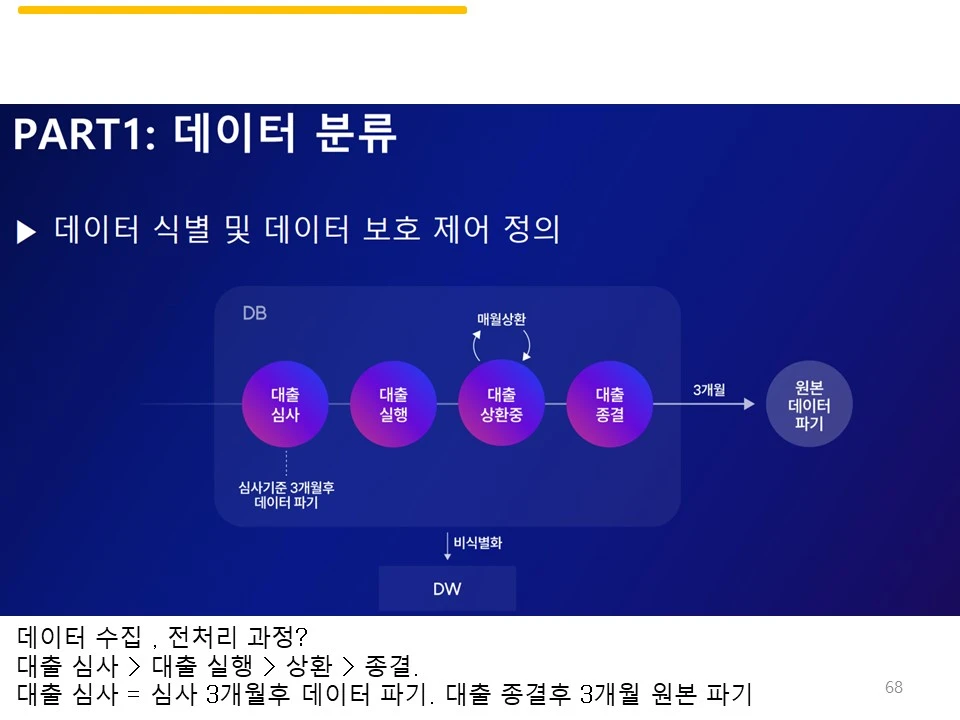 PART1: 데이터 분류

▶ 데이터 식별 및 데이터 보호 제어 정의

DB

매월상환

대출 심사

대출 실행

대출 상환중

대출 종결

3개월

원본 데이터 파기

심사기준 3개월후 데이터 파기

비식별화

DW

데이터 수집 , 전처리 과정?
대출 심사 > 대출 실행 > 상환 > 종결.
대출 심사 = 심사 3개월후 데이터 파기. 대출 종결후 3개월 원본 파기

68